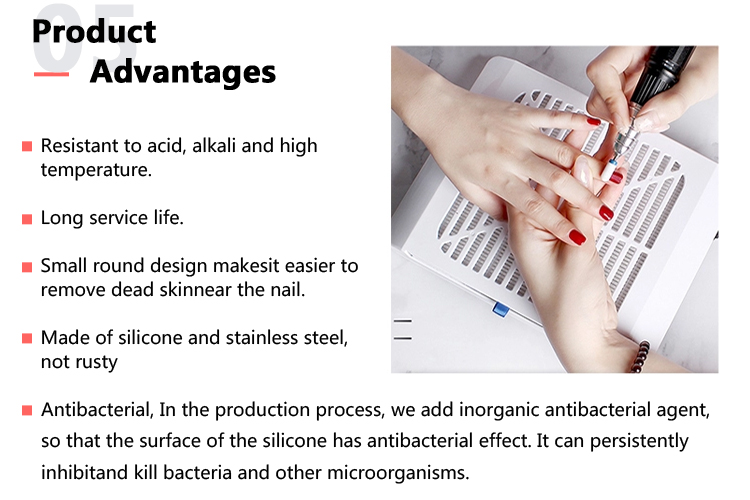 05

Product Advantages

Resistant to acid, alkali and high temperature.

Long service life.

Small round design makesit easier to remove dead skinnear the nail.

Made of silicone and stainless steel, not rusty

Antibacterial, In the production process, we add inorganic antibacterial agent, so that the surface of the silicone has antibacterial effect. It can persistently inhibitand kill bacteria and other microorganisms.